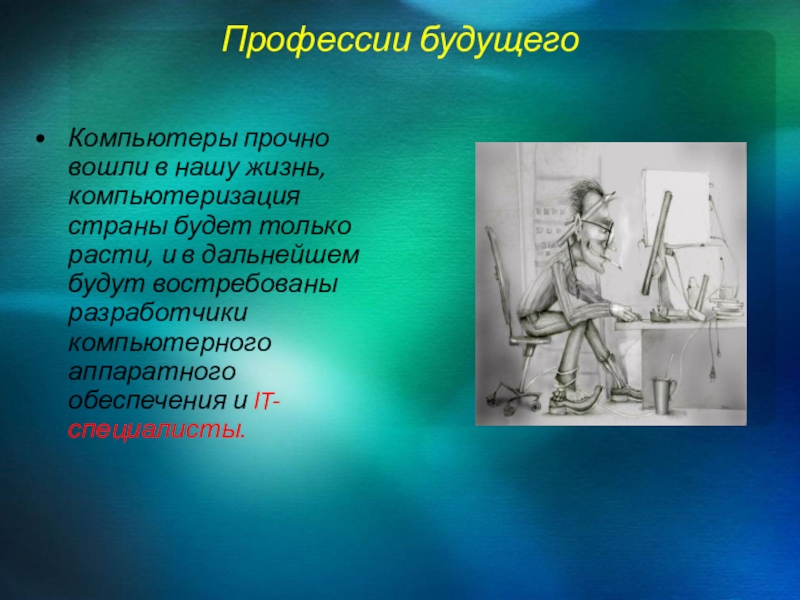 Профессии будущего

• Компьютеры прочно вошли в нашу жизнь, компьютеризация страны будет только расти, и в дальнейшем будут востребованы разработчики компьютерного аппаратного обеспечения и IT-специалисты.